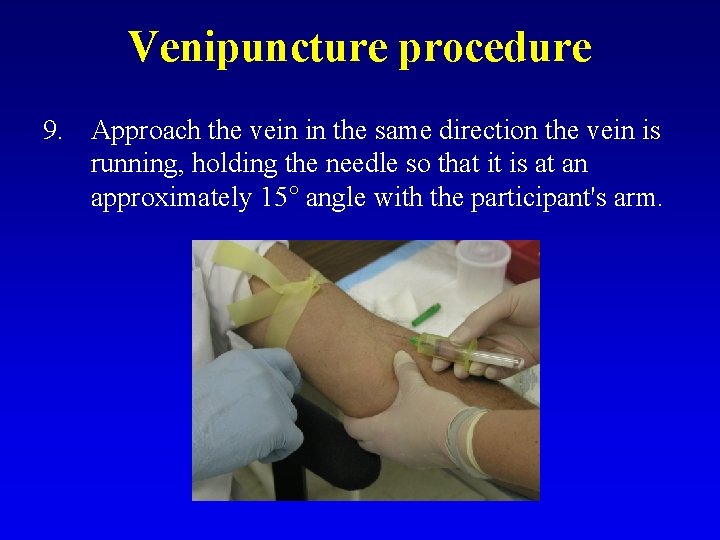 Venipuncture procedure

9. Approach the vein in the same direction the vein is running, holding the needle so that it is at an approximately 15° angle with the participant's arm.